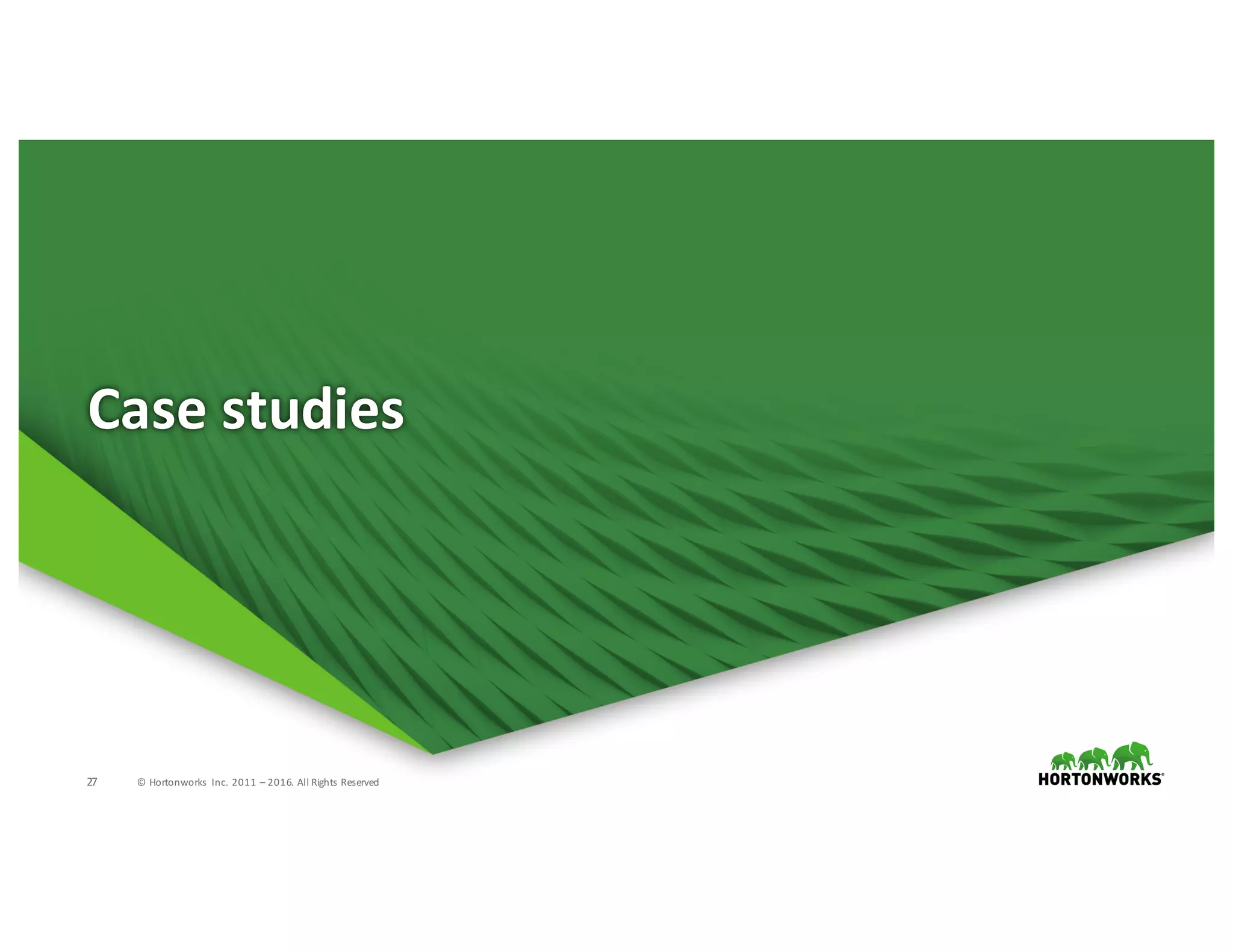 Case studies

27 © Hortonworks Inc. 2011 – 2016. All Rights Reserved

HORTONWORKS®